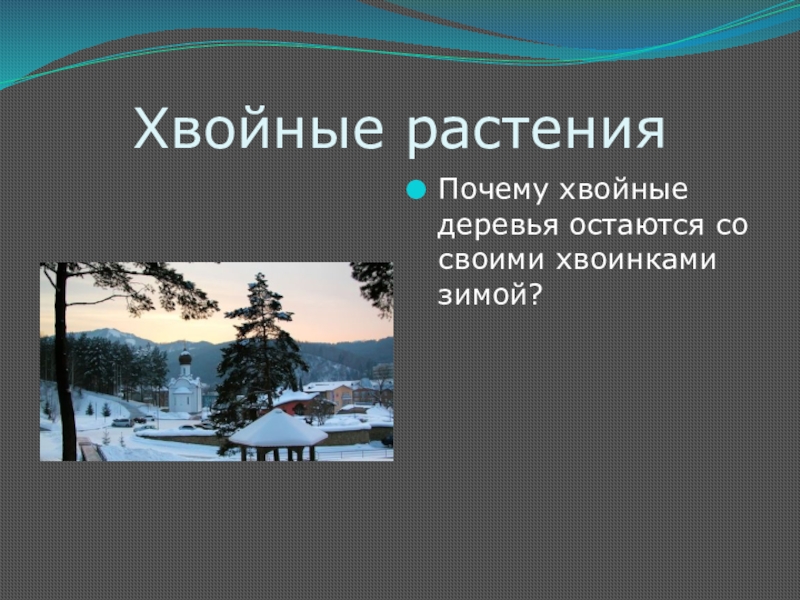 Хвойные растения

Почему хвойные деревья остаются со своими хвоинками зимой?